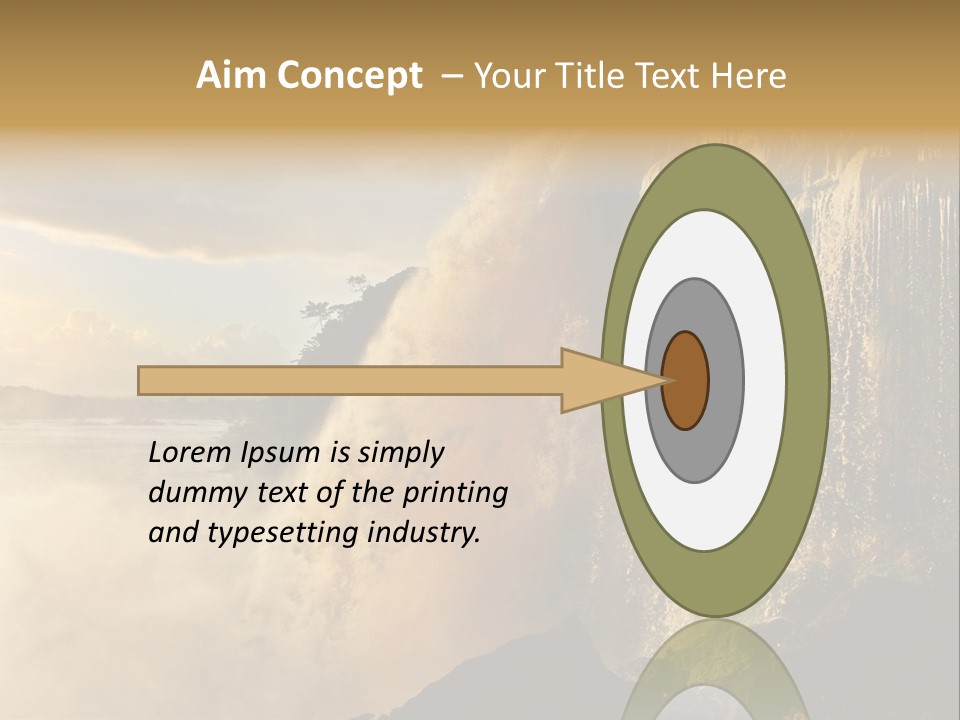 Aim Concept – Your Title Text Here

Lorem Ipsum is simply dummy text of the printing and typesetting industry.